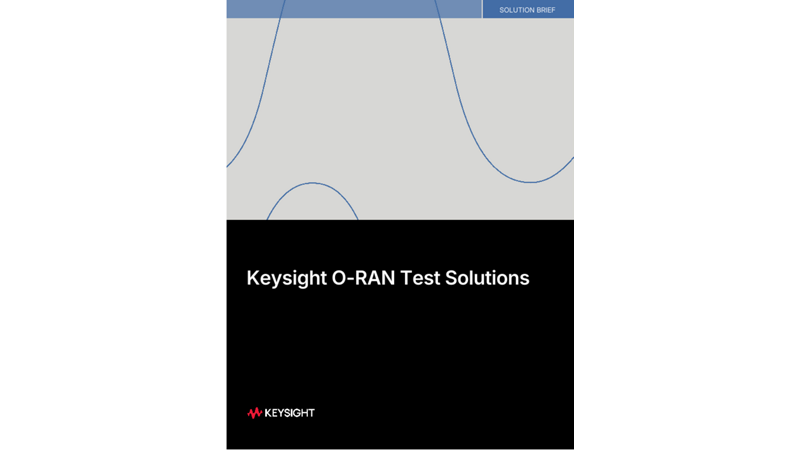 SOLUTION BRIEF

Keysight O-RAN Test Solutions

KEYSIGHT